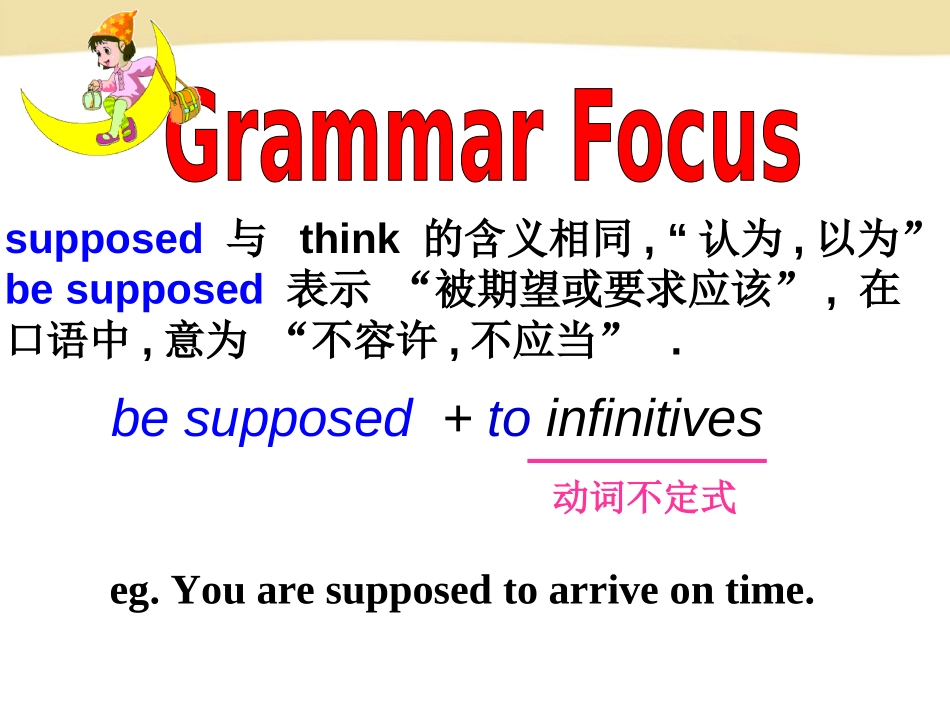 Grammar Focus

supposed 与 think 的含义相同, “认为, 以为” be supposed 表示 “被期望或要求应该”, 在口语中, 意为 “不容许, 不应当” .

be supposed + to infinitives

动词不定式

eg. You are supposed to arrive on time.